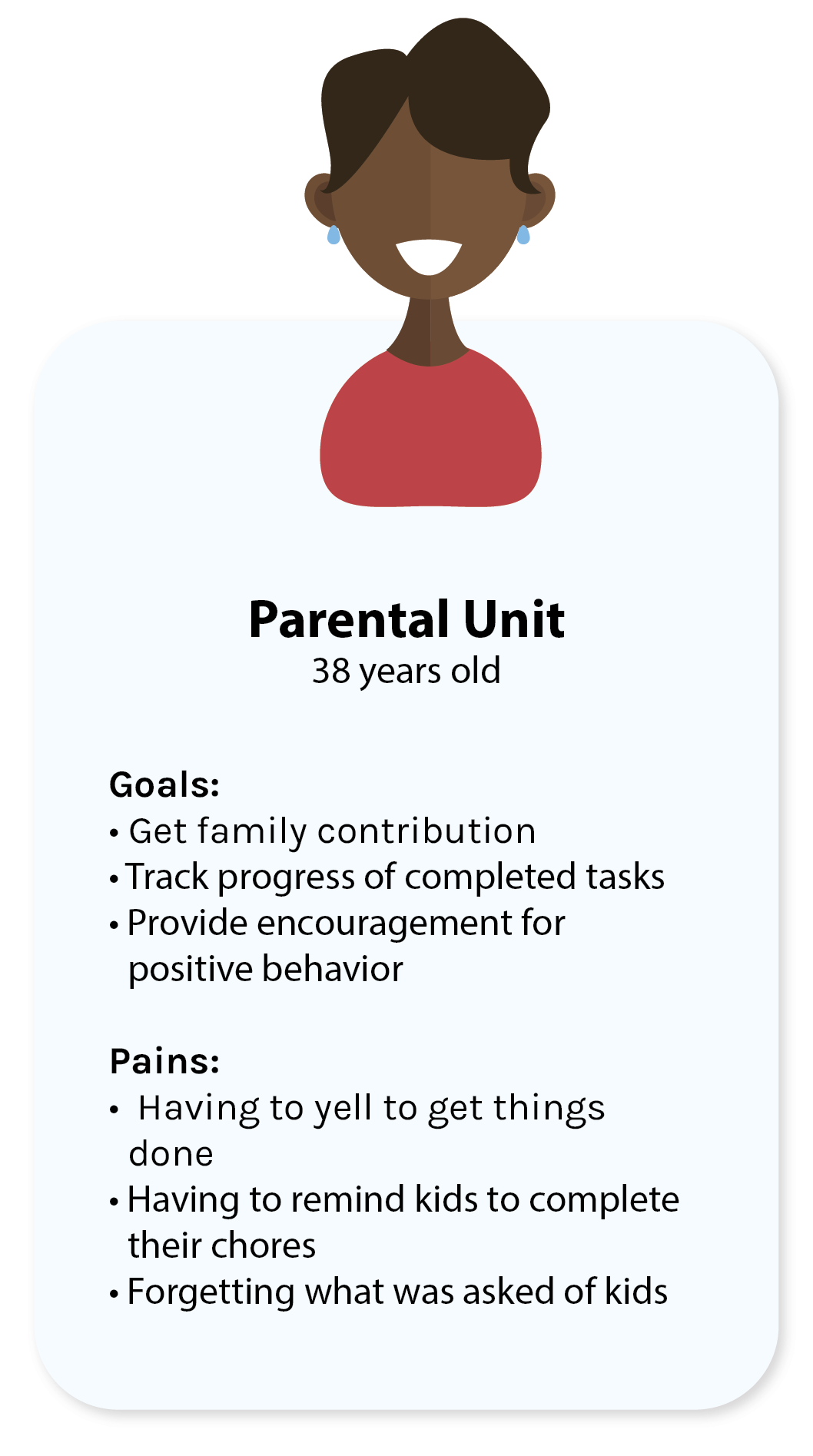 Parental Unit
38 years old

Goals:
• Get family contribution
• Track progress of completed tasks
• Provide encouragement for positive behavior

Pains:
• Having to yell to get things done
• Having to remind kids to complete their chores
• Forgetting what was asked of kids